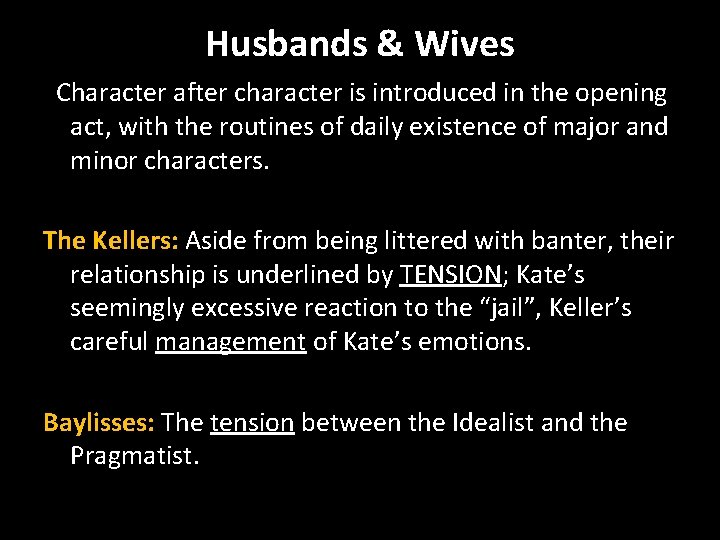 Husbands & Wives

Character after character is introduced in the opening act, with the routines of daily existence of major and minor characters.

The Kellers: Aside from being littered with banter, their relationship is underlined by TENSION; Kate’s seemingly excessive reaction to the “jail”, Keller’s careful management of Kate’s emotions.

Baylisses: The tension between the Idealist and the Pragmatist.